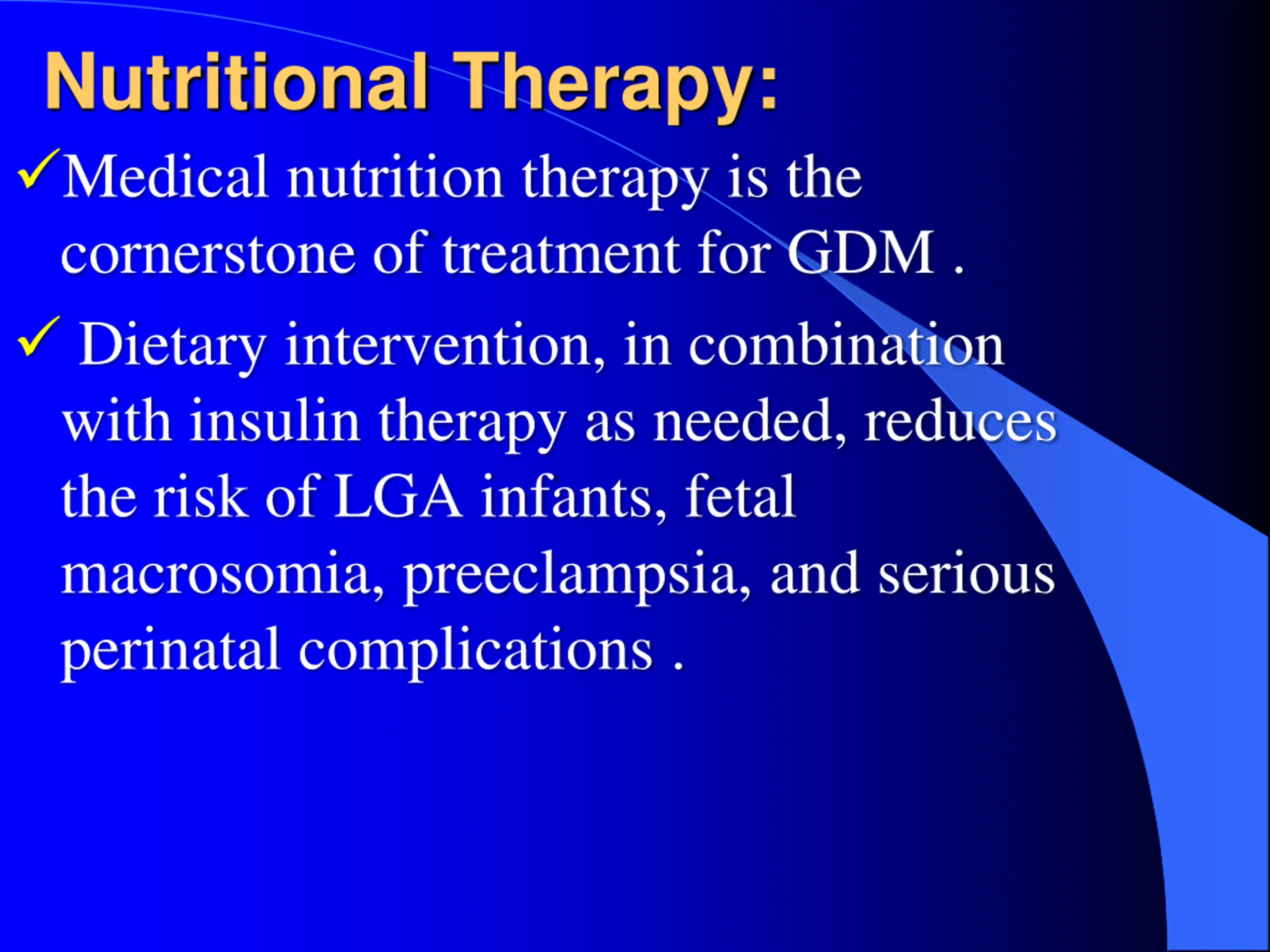 Nutritional Therapy:

✓Medical nutrition therapy is the cornerstone of treatment for GDM .

✓ Dietary intervention, in combination with insulin therapy as needed, reduces the risk of LGA infants, fetal macrosomia, preeclampsia, and serious perinatal complications .